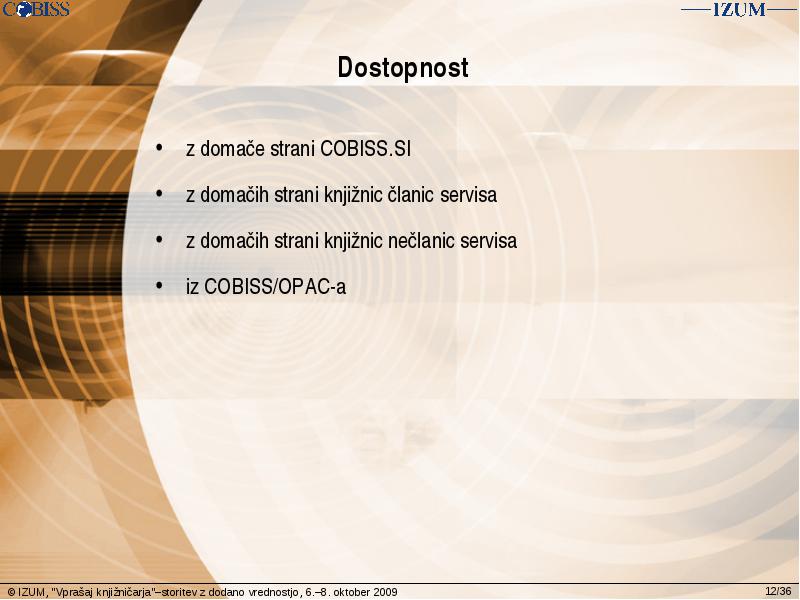 COBISS

IZUM

Dostopnost

• z domače strani COBISS.SI
• z domačih strani knjižnic članic servisa
• z domačih strani knjižnic nečlanic servisa
• iz COBISS/OPAC-a

© IZUM, "Vprašaj knjižničarja"–storitev z dodano vrednostjo, 6.–8. oktober 2009

12/36